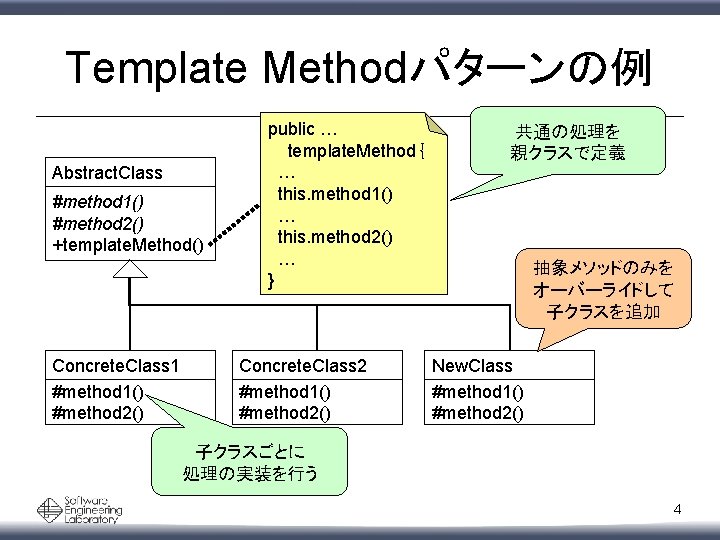 Template Methodパターンの例

AbstractClass

#method1()
#method2()
+templateMethod()

public …
templateMethod {
…
this.method1()
…
this.method2()
…
}

共通の処理を
親クラスで定義

抽象メソッドのみを
オーバーライドして
子クラスを追加

ConcreteClass1

#method1()
#method2()

ConcreteClass2

#method1()
#method2()

NewClass

#method1()
#method2()

子クラスごとに
処理の実装を行う

Software Engineering Laboratory

4